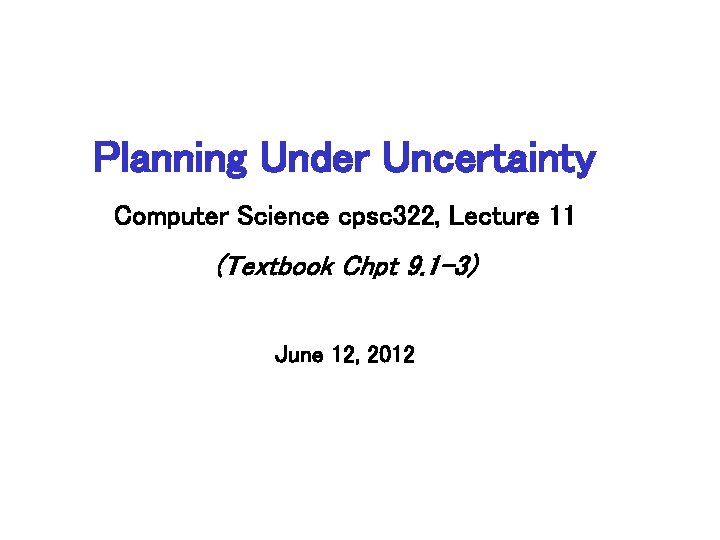 Planning Under Uncertainty

Computer Science cpsc322, Lecture 11

(Textbook Chpt 9.1-3)

June 12, 2012